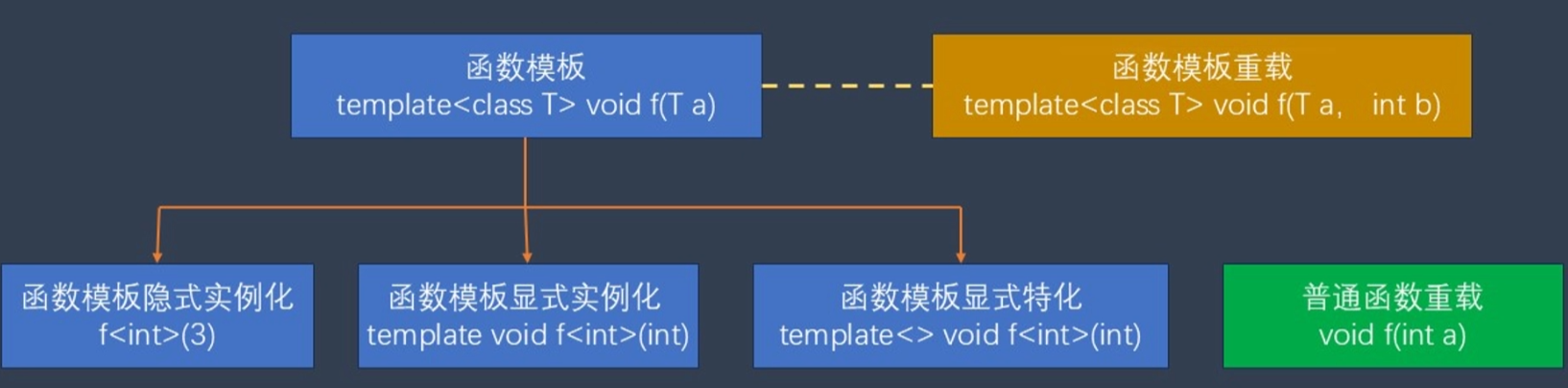 函数模板
template<class T> void f(T a)

函数模板重载
template<class T> void f(T a， int b)

函数模板隐式实例化
f<int>(3)

函数模板显式实例化
template void f<int>(int)

函数模板显式特化
template<> void f<int>(int)

普通函数重载
void f(int a)